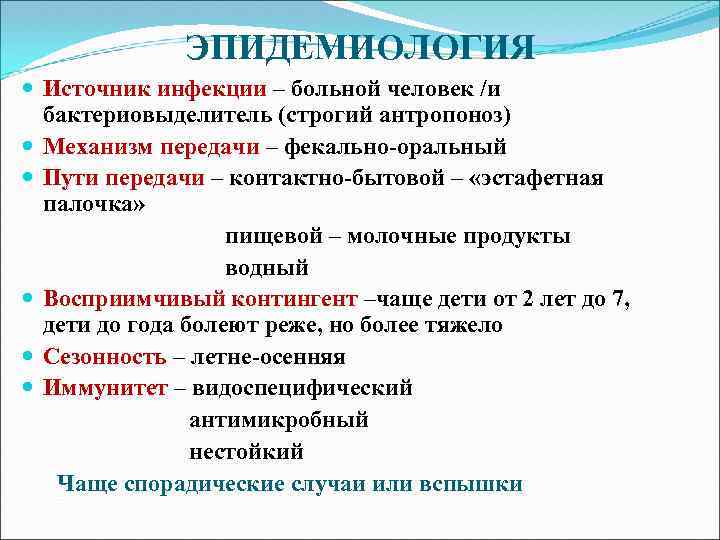 ЭПИДЕМИОЛОГИЯ

Источник инфекции – больной человек /и бактериовыделитель (строгий антропоноз)

Механизм передачи – фекально-оральный

Пути передачи – контактно-бытовой – «эстафетная палочка»

пищевой – молочные продукты

водный

Восприимчивый контингент –чаще дети от 2 лет до 7, дети до года болеют реже, но более тяжело

Сезонность – летне-осенняя

Иммунитет – видоспецифический

антимикробный

нестойкий

Чаще спорадические случаи или вспышки